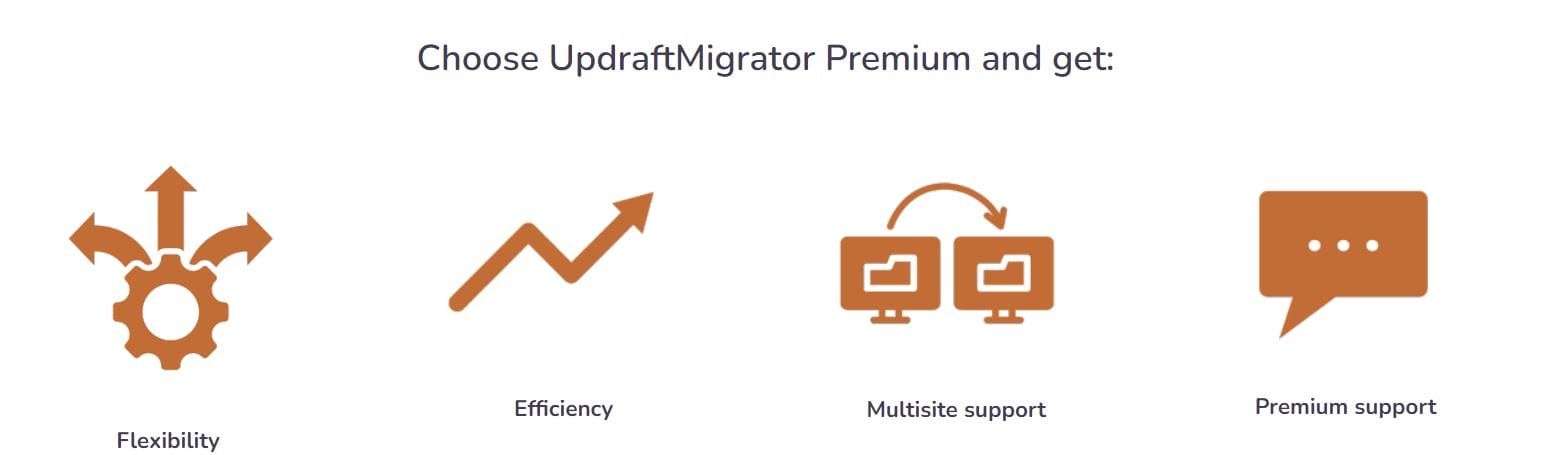 Choose UpdraftMigrator Premium and get:

Flexibility

Efficiency

Multisite support

Premium support